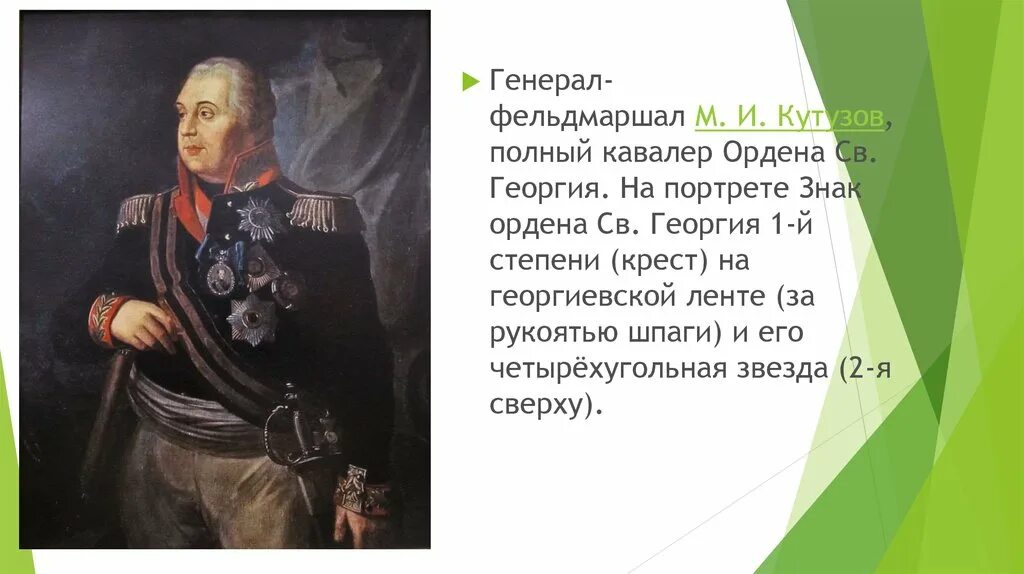 Генерал-фельдмаршал М. И. Кутузов, полный кавалер Ордена Св. Георгия. На портрете Знак ордена Св. Георгия 1-й степени (крест) на георгиевской ленте (за рукоятью шпаги) и его четырёхугольная звезда (2-я сверху).